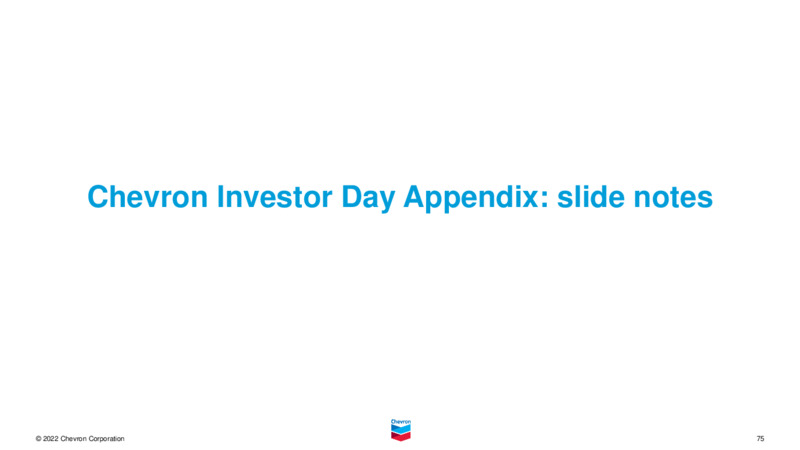 Chevron Investor Day Appendix: slide notes

© 2022 Chevron Corporation

Chevron

75